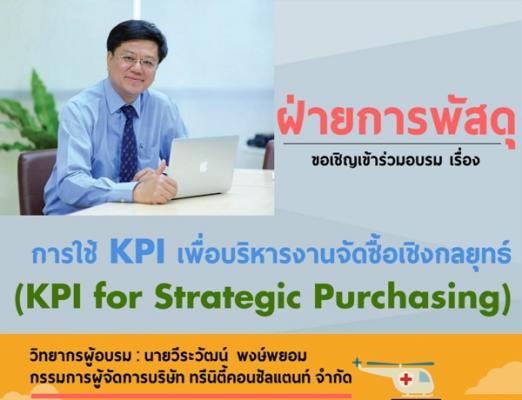 ฝ่ายการพัสดุ
ขอเชิญเข้าร่วมอบรม เรื่อง

การใช้ KPI เพื่อบริหารงานจัดซื้อเชิงกลยุทธ์
(KPI for Strategic Purchasing)

วิทยากรผู้อบรม : นายวีระวัฒน์ พงษ์พยอม
กรรมการผู้จัดการบริษัท ทรีนิตี้คอนซัลแตนท์ จำกัด